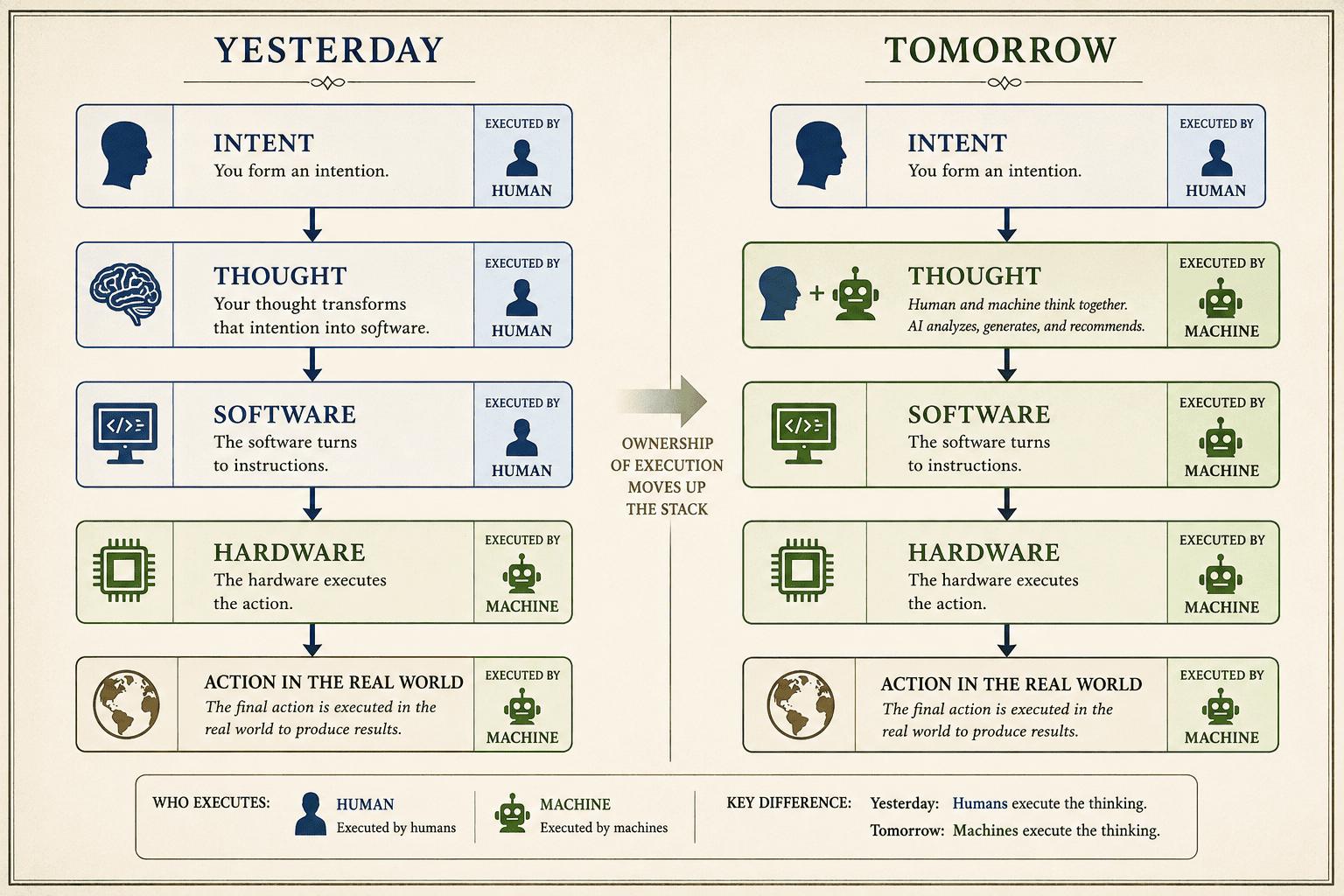 YESTERDAY

INTENT
You form an intention.
EXECUTED BY
HUMAN

THOUGHT
Your thought transforms that intention into software.
EXECUTED BY
HUMAN

SOFTWARE
The software turns to instructions.
EXECUTED BY
HUMAN

HARDWARE
The hardware executes the action.
EXECUTED BY
MACHINE

ACTION IN THE REAL WORLD
The final action is executed in the real world to produce results.
EXECUTED BY
MACHINE

OWNERSHIP OF EXECUTION MOVES UP THE STACK

TOMORROW

INTENT
You form an intention.
EXECUTED BY
HUMAN

+
THOUGHT
Human and machine think together. AI analyzes, generates, and recommends.
EXECUTED BY
MACHINE

SOFTWARE
The software turns to instructions.
EXECUTED BY
MACHINE

HARDWARE
The hardware executes the action.
EXECUTED BY
MACHINE

ACTION IN THE REAL WORLD
The final action is executed in the real world to produce results.
EXECUTED BY
MACHINE

WHO EXECUTES: HUMAN Executed by humans MACHINE Executed by machines

KEY DIFFERENCE: Yesterday: Humans execute the thinking.
Tomorrow: Machines execute the thinking.